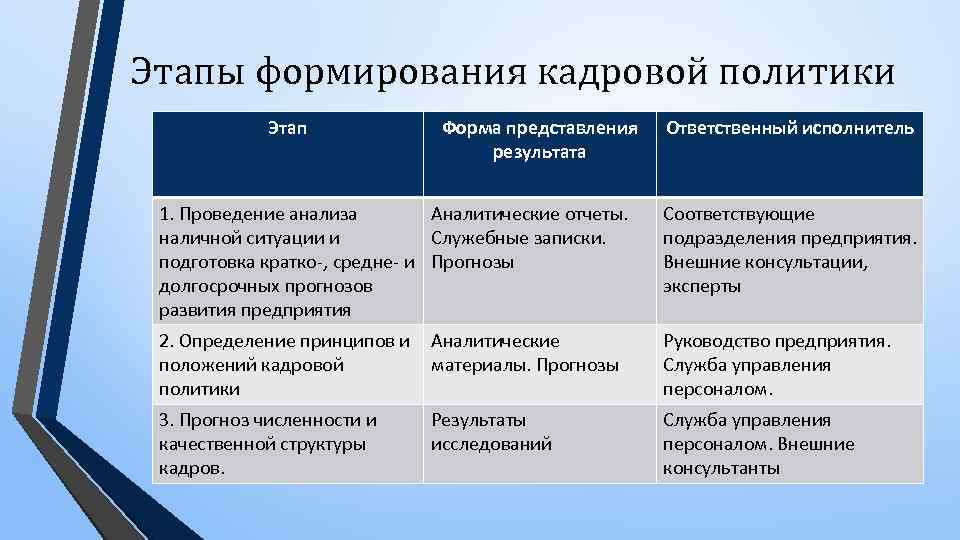 Этапы формирования кадровой политики

| Этап | Форма представления результата | Ответственный исполнитель |
|---|---|---|
| 1. Проведение анализа наличной ситуации и подготовка кратко-, средне- и долгосрочных прогнозов развития предприятия | Аналитические отчеты. Служебные записки. Прогнозы | Соответствующие подразделения предприятия. Внешние консультации, эксперты |
| 2. Определение принципов и положений кадровой политики | Аналитические материалы. Прогнозы | Руководство предприятия. Служба управления персоналом. |
| 3. Прогноз численности и качественной структуры кадров. | Результаты исследований | Служба управления персоналом. Внешние консультанты |